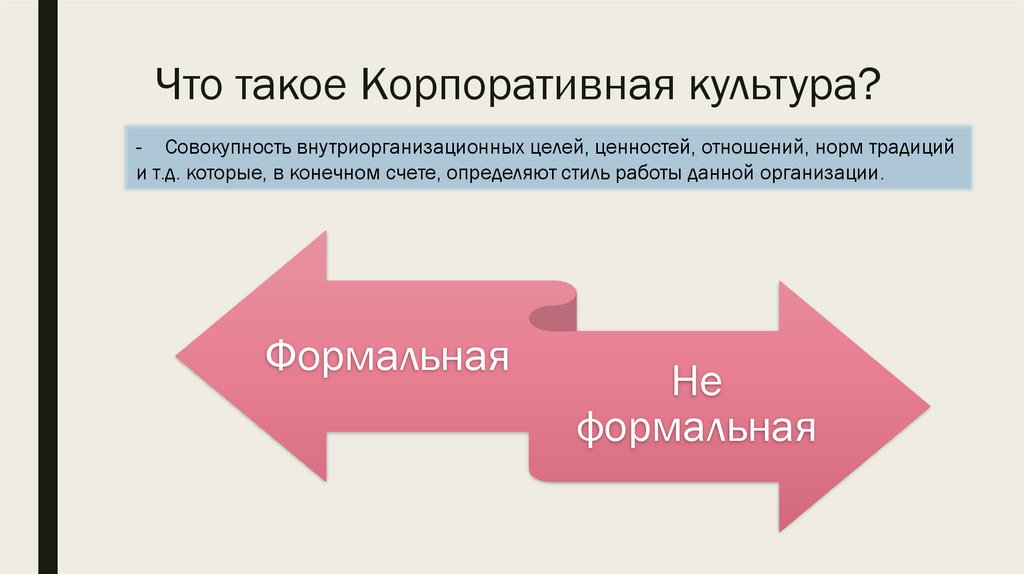 Что такое Корпоративная культура?

- Совокупность внутриорганизационных целей, ценностей, отношений, норм традиций и т.д. которые, в конечном счете, определяют стиль работы данной организации.

Формальная

Не формальная